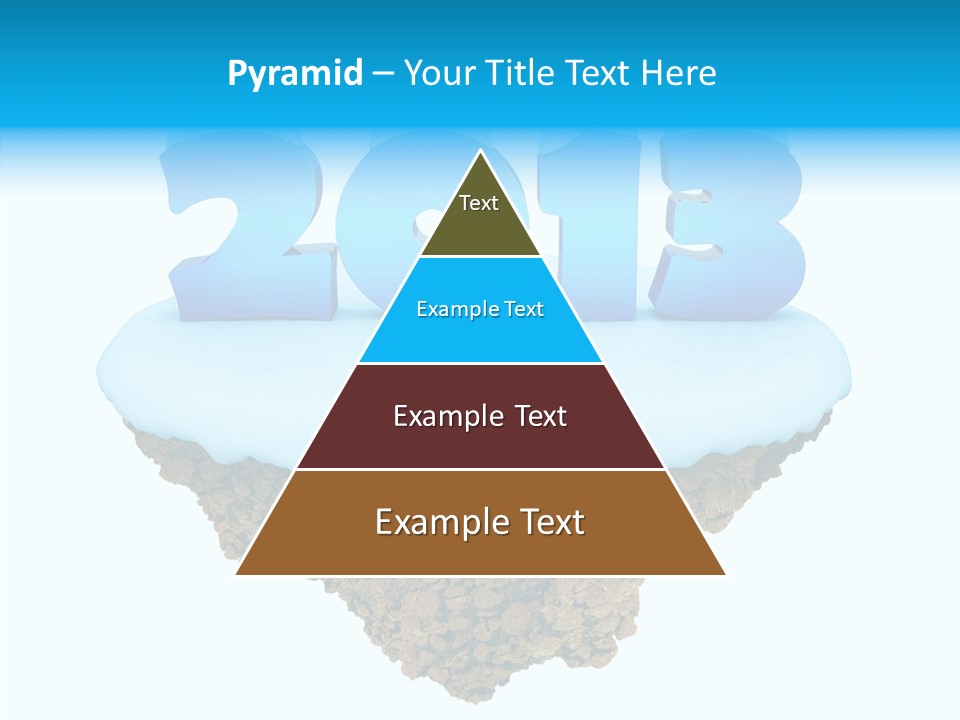 Pyramid – Your Title Text Here

2013

Text

Example Text

Example Text

Example Text